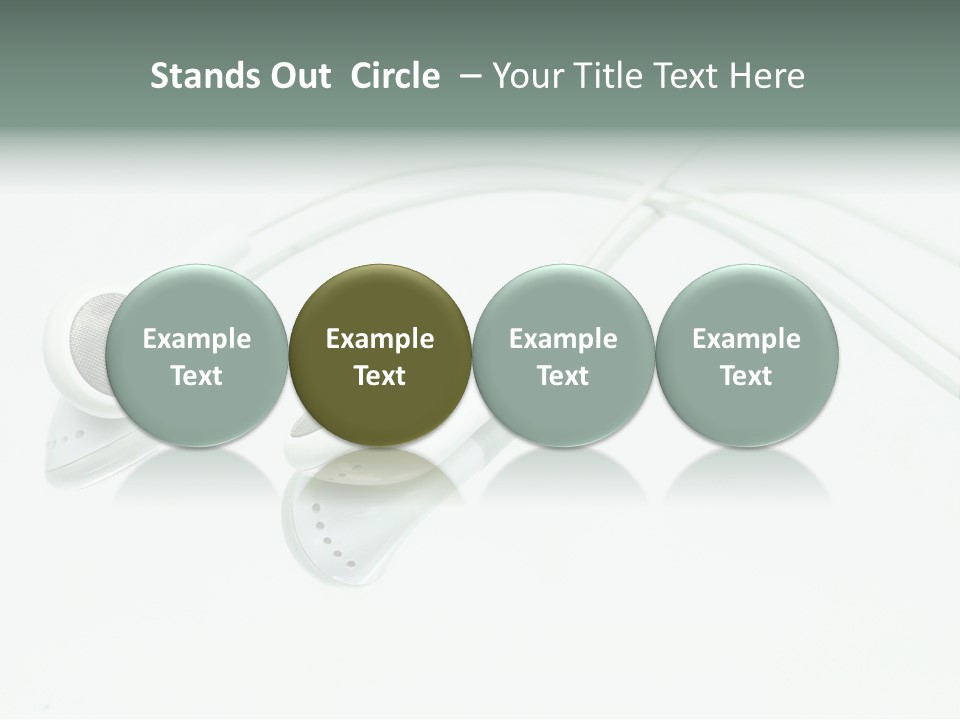 Stands Out Circle – Your Title Text Here

Example Text

Example Text

Example Text

Example Text